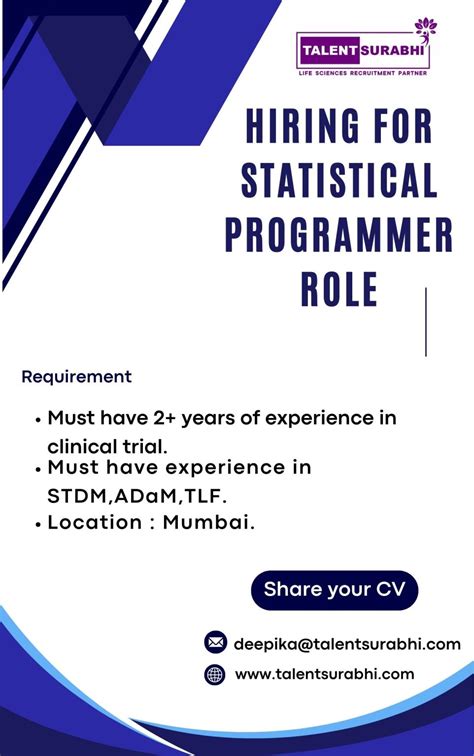 TALENT SURABHI
LIFE SCIENCES RECRUITMENT PARTNER

HIRING FOR STATISTICAL PROGRAMMER ROLE

Requirement

• Must have 2+ years of experience in clinical trial.
• Must have experience in STDM,ADaM,TLF.
• Location : Mumbai.

Share your CV

deepika@talentsurabhi.com

www.talentsurabhi.com